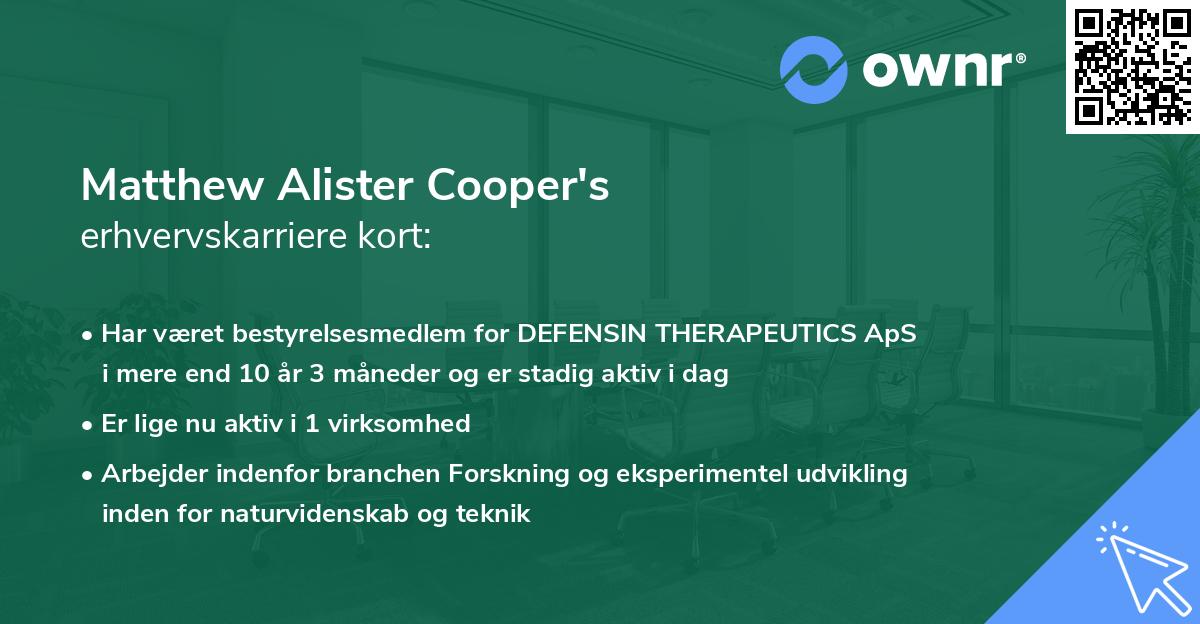 ownr®

Matthew Alister Cooper's
erhvervskarriere kort:

• Har været bestyrelsesmedlem for DEFENSIN THERAPEUTICS ApS i mere end 10 år 3 måneder og er stadig aktiv i dag

• Er lige nu aktiv i 1 virksomhed

• Arbejder indenfor branchen Forskning og eksperimentel udvikling inden for naturvidenskab og teknik